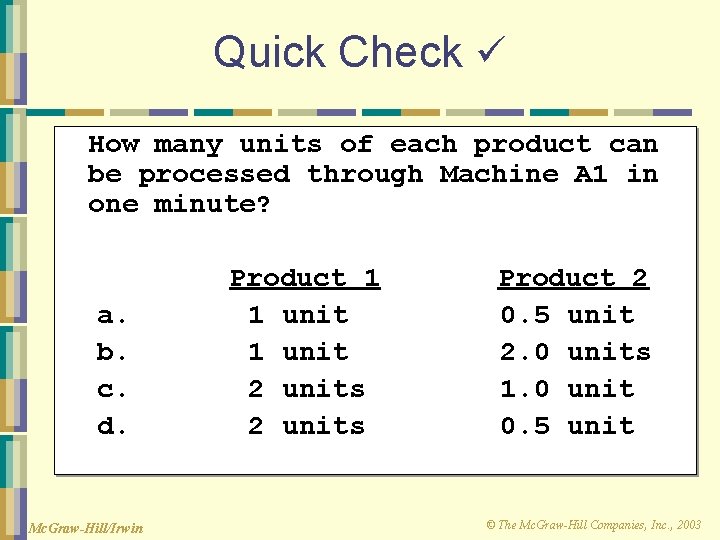 Quick Check ✓

How many units of each product can be processed through Machine A1 in one minute?

| | Product 1 | Product 2 |
|---|---|---|
| a. | 1 unit | 0.5 unit |
| b. | 1 unit | 2.0 units |
| c. | 2 units | 1.0 unit |
| d. | 2 units | 0.5 unit |

McGraw-Hill/Irwin

© The McGraw-Hill Companies, Inc., 2003